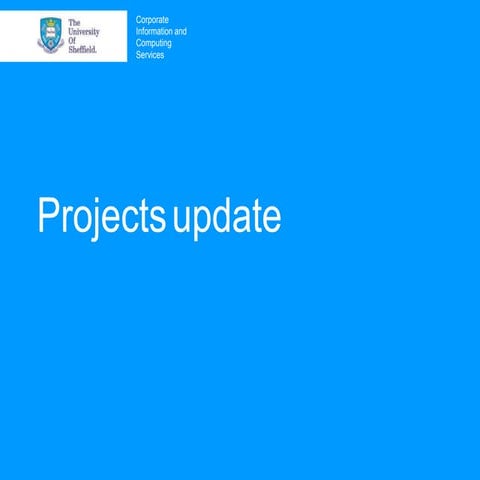 The University Of Sheffield.

Corporate Information and Computing Services

Projects update